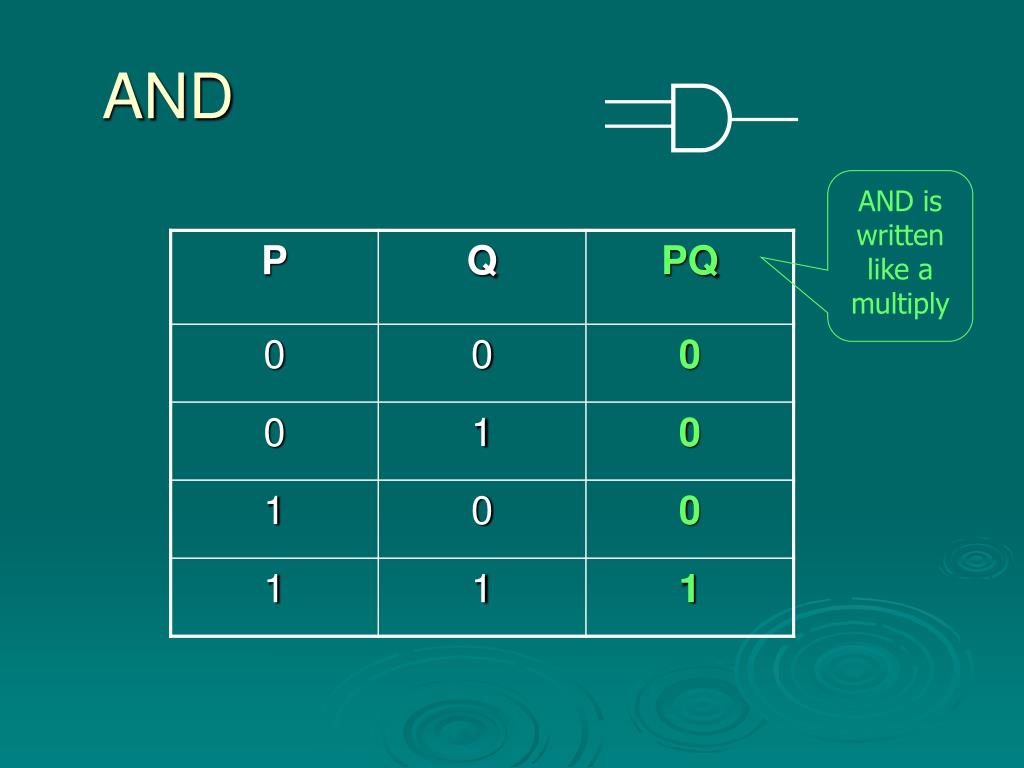 AND

AND is written like a multiply

| P | Q | PQ |
|---|---|---|
| 0 | 0 | 0 |
| 0 | 1 | 0 |
| 1 | 0 | 0 |
| 1 | 1 | 1 |